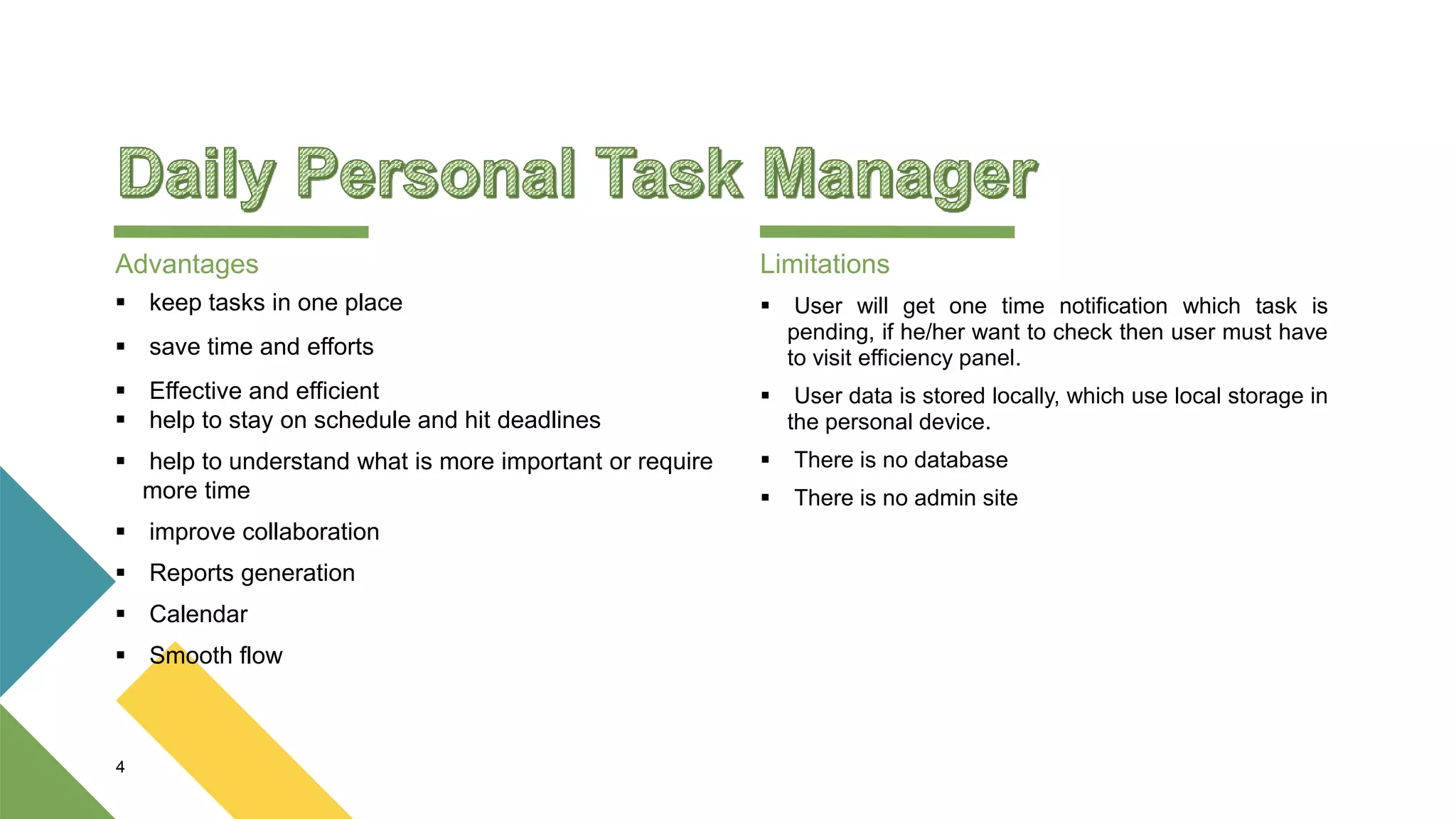 Daily Personal Task Manager

Advantages

▪ keep tasks in one place
▪ save time and efforts
▪ Effective and efficient
▪ help to stay on schedule and hit deadlines
▪ help to understand what is more important or require more time
▪ improve collaboration
▪ Reports generation
▪ Calendar
▪ Smooth flow

Limitations

▪ User will get one time notification which task is pending, if he/her want to check then user must have to visit efficiency panel.
▪ User data is stored locally, which use local storage in the personal device.
▪ There is no database
▪ There is no admin site

4